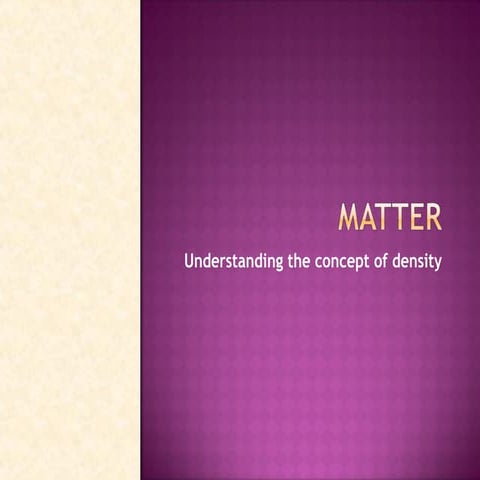 MATTER

Understanding the concept of density